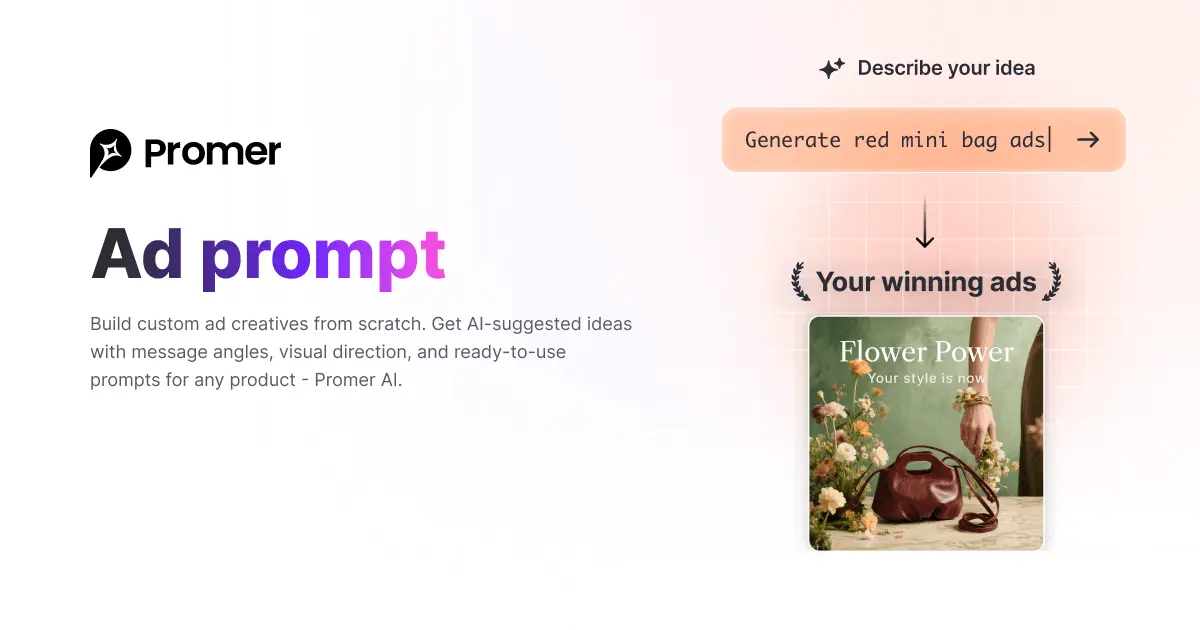 Promer

Ad prompt

Build custom ad creatives from scratch. Get AI-suggested ideas with message angles, visual direction, and ready-to-use prompts for any product - Promer AI.

Describe your idea

Generate red mini bag ads

Your winning ads

Flower Power
Your style is now